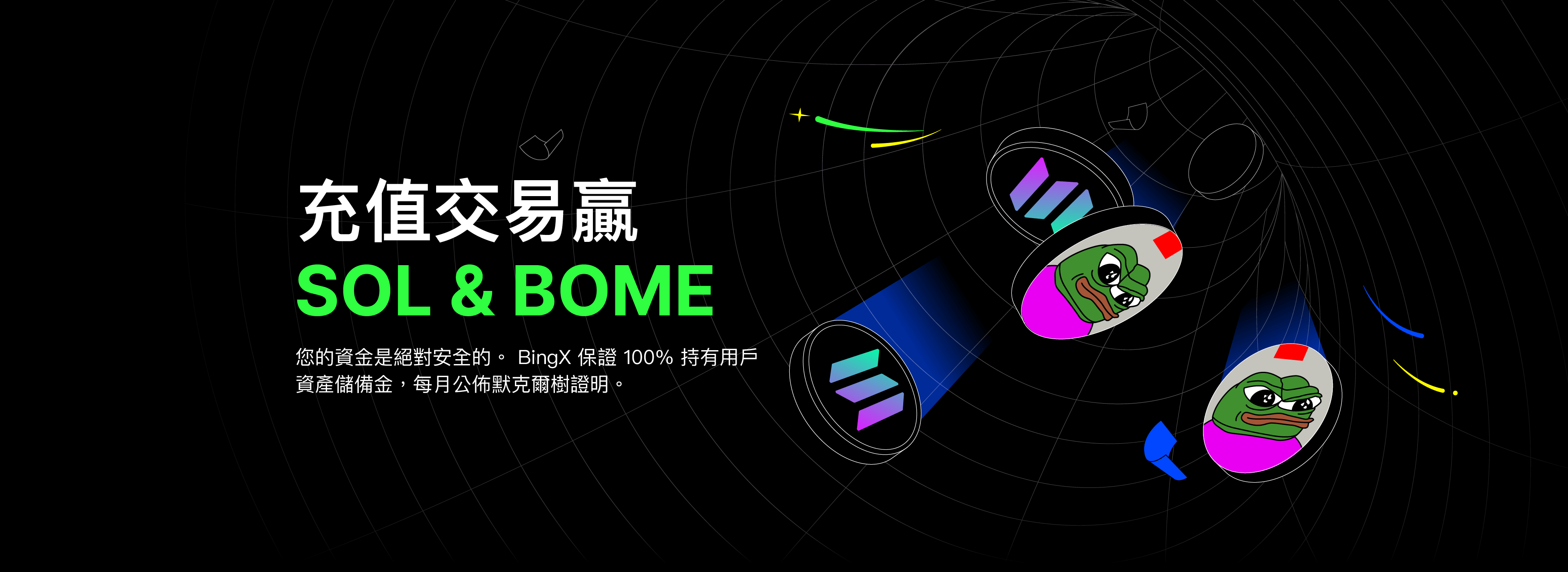 充值交易贏
SOL & BOME

您的資金是絕對安全的。 BingX 保證 100% 持有用戶資產儲備金，每月公佈默克爾樹證明。